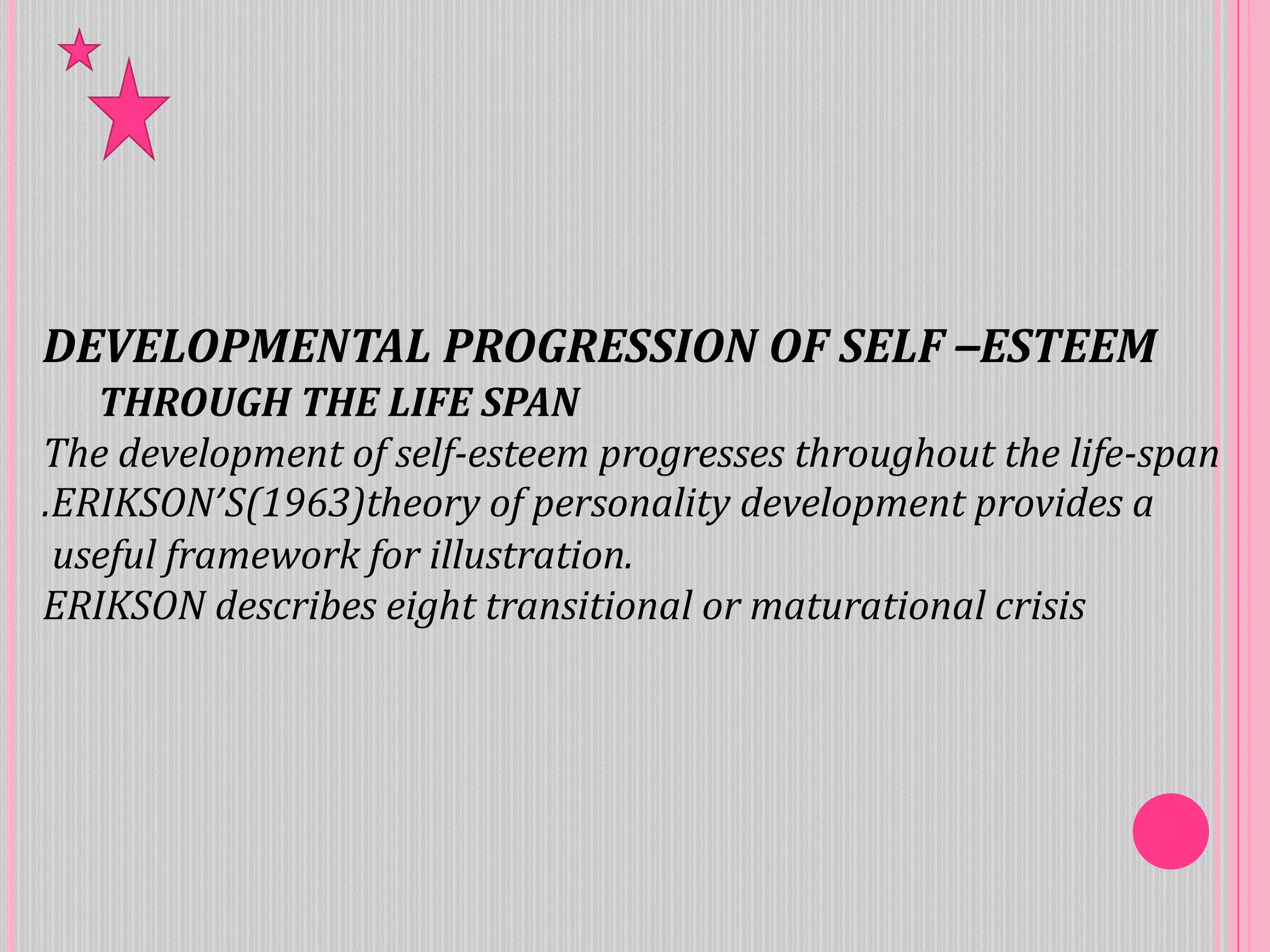 DEVELOPMENTAL PROGRESSION OF SELF –ESTEEM THROUGH THE LIFE SPAN

The development of self-esteem progresses throughout the life-span .ERIKSON’S(1963)theory of personality development provides a useful framework for illustration.

ERIKSON describes eight transitional or maturational crisis